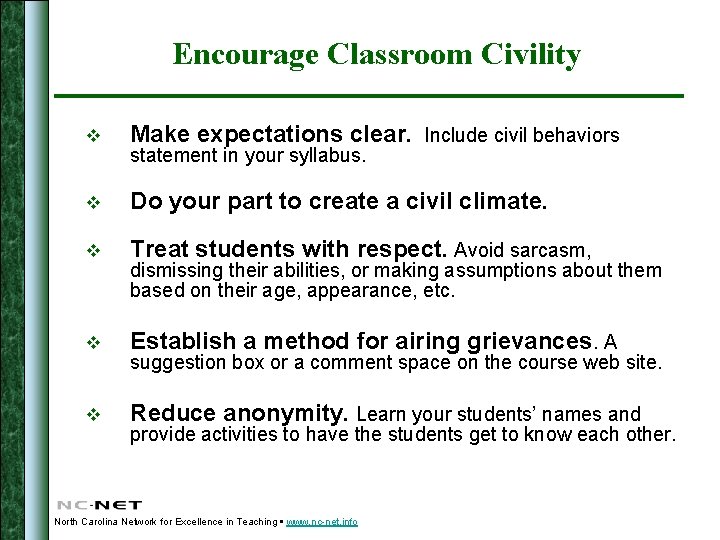 Encourage Classroom Civility

❖ Make expectations clear. Include civil behaviors statement in your syllabus.

❖ Do your part to create a civil climate.

❖ Treat students with respect. Avoid sarcasm, dismissing their abilities, or making assumptions about them based on their age, appearance, etc.

❖ Establish a method for airing grievances. A suggestion box or a comment space on the course web site.

❖ Reduce anonymity. Learn your students' names and provide activities to have the students get to know each other.

NC-NET
North Carolina Network for Excellence in Teaching ▪ www.nc-net.info